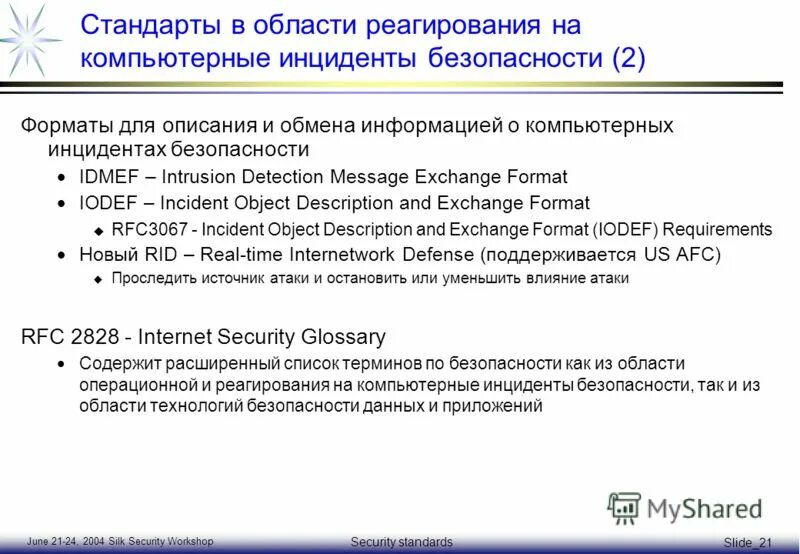 Стандарты в области реагирования на компьютерные инциденты безопасности (2)

Форматы для описания и обмена информацией о компьютерных инцидентах безопасности

• IDMEF – Intrusion Detection Message Exchange Format
• IODEF – Incident Object Description and Exchange Format
  ◆ RFC3067 - Incident Object Description and Exchange Format (IODEF) Requirements
• Новый RID – Real-time Internetwork Defense (поддерживается US AFC)
  ◆ Проследить источник атаки и остановить или уменьшить влияние атаки

RFC 2828 - Internet Security Glossary

• Содержит расширенный список терминов по безопасности как из области операционной и реагирования на компьютерные инциденты безопасности, так и из области технологий безопасности данных и приложений

MyShared

June 21-24, 2004 Silk Security Workshop

Security standards

Slide_21